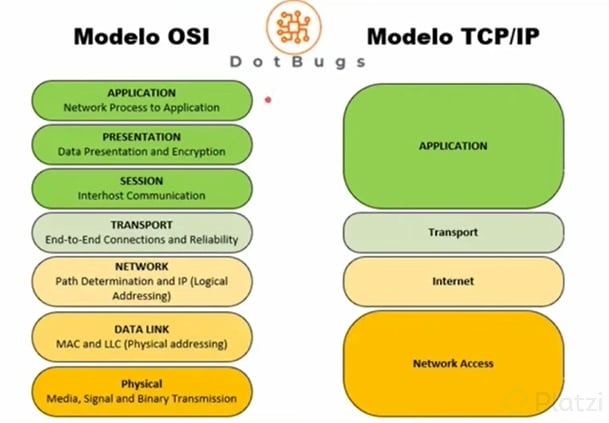 Modelo OSI

DotBugs

Modelo TCP/IP

APPLICATION
Network Process to Application

PRESENTATION
Data Presentation and Encryption

SESSION
Interhost Communication

TRANSPORT
End-to-End Connections and Reliability

NETWORK
Path Determination and IP (Logical Addressing)

DATA LINK
MAC and LLC (Physical addressing)

Physical
Media, Signal and Binary Transmission

APPLICATION

Transport

Internet

Network Access

Platzi